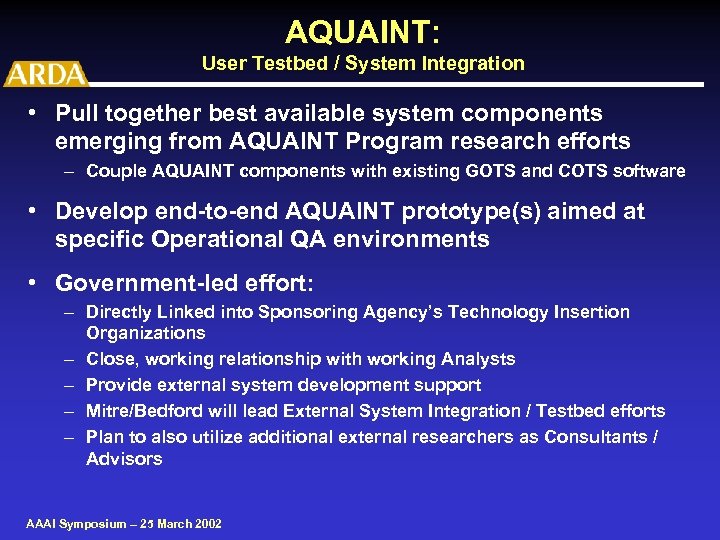 AQUAINT:
User Testbed / System Integration

ARDA

• Pull together best available system components emerging from AQUAINT Program research efforts
– Couple AQUAINT components with existing GOTS and COTS software

• Develop end-to-end AQUAINT prototype(s) aimed at specific Operational QA environments

• Government-led effort:
– Directly Linked into Sponsoring Agency's Technology Insertion Organizations
– Close, working relationship with working Analysts
– Provide external system development support
– Mitre/Bedford will lead External System Integration / Testbed efforts
– Plan to also utilize additional external researchers as Consultants / Advisors

AAAI Symposium – 25 March 2002